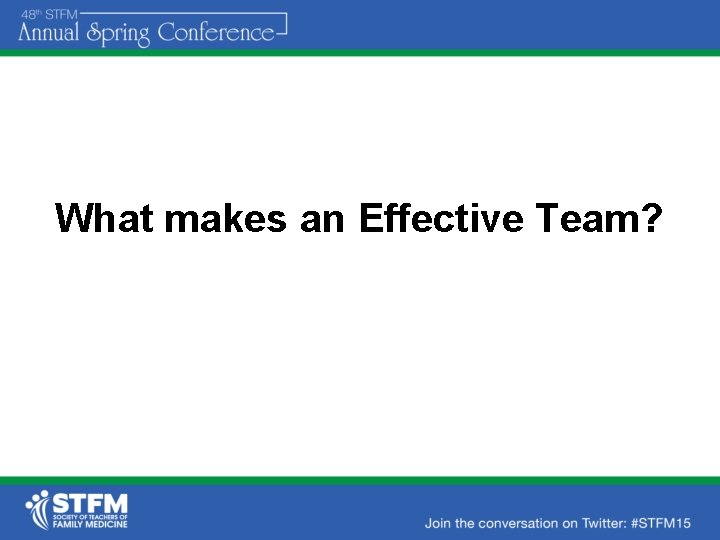 48th STFM
Annual Spring Conference

What makes an Effective Team?

STFM
SOCIETY OF TEACHERS OF FAMILY MEDICINE

Join the conversation on Twitter: #STFM15